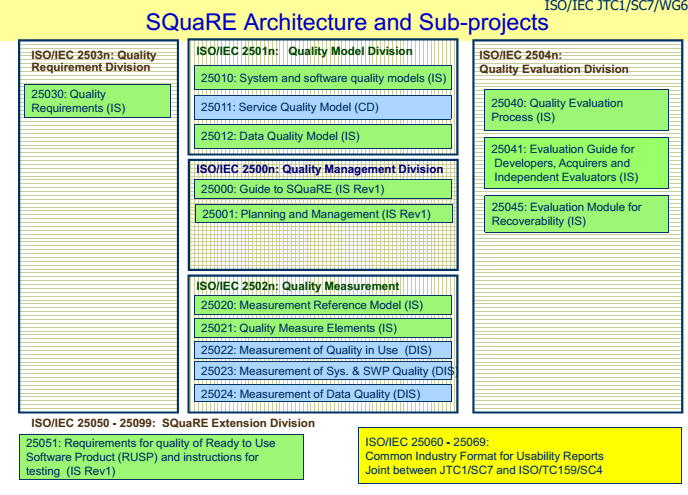 ISO/IEC JTC1/SC7/WG6

SQuaRE Architecture and Sub-projects

ISO/IEC 2503n: Quality Requirement Division

25030: Quality Requirements (IS)

ISO/IEC 2501n: Quality Model Division

25010: System and software quality models (IS)

25011: Service Quality Model (CD)

25012: Data Quality Model (IS)

ISO/IEC 2500n: Quality Management Division

25000: Guide to SQuaRE (IS Rev1)

25001: Planning and Management (IS Rev1)

ISO/IEC 2502n: Quality Measurement

25020: Measurement Reference Model (IS)

25021: Quality Measure Elements (IS)

25022: Measurement of Quality in Use (DIS)

25023: Measurement of Sys. & SWP Quality (DIS

25024: Measurement of Data Quality (DIS)

ISO/IEC 2504n: Quality Evaluation Division

25040: Quality Evaluation Process (IS)

25041: Evaluation Guide for Developers, Acquirers and Independent Evaluators (IS)

25045: Evaluation Module for Recoverability (IS)

ISO/IEC 25050 - 25099: SQuaRE Extension Division

25051: Requirements for quality of Ready to Use Software Product (RUSP) and instructions for testing (IS Rev1)

ISO/IEC 25060 - 25069:
Common Industry Format for Usability Reports
Joint between JTC1/SC7 and ISO/TC159/SC4